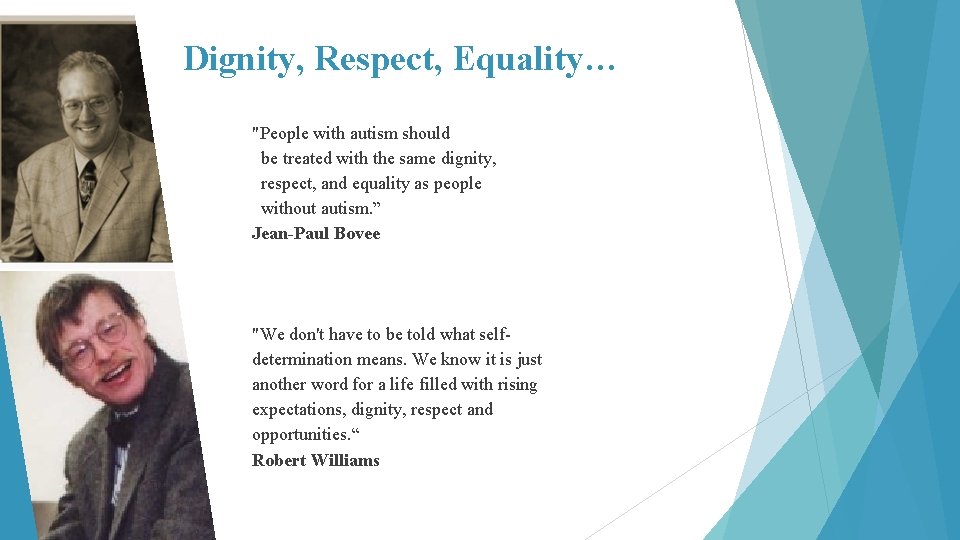 Dignity, Respect, Equality…

"People with autism should be treated with the same dignity, respect, and equality as people without autism.”
Jean-Paul Bovee

"We don't have to be told what self-determination means. We know it is just another word for a life filled with rising expectations, dignity, respect and opportunities.“
Robert Williams